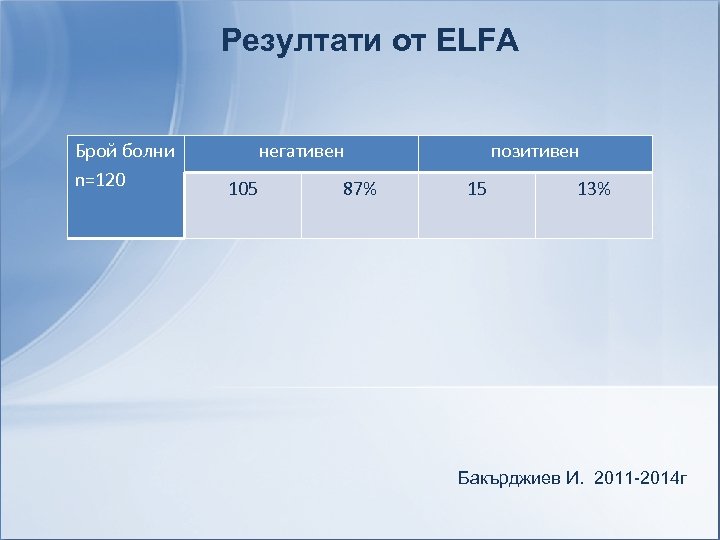 Резултати от ELFA

| Брой болни n=120 | негативен | | позитивен | |
|---|---|---|---|---|
| | 105 | 87% | 15 | 13% |

Бакърджиев И. 2011-2014г